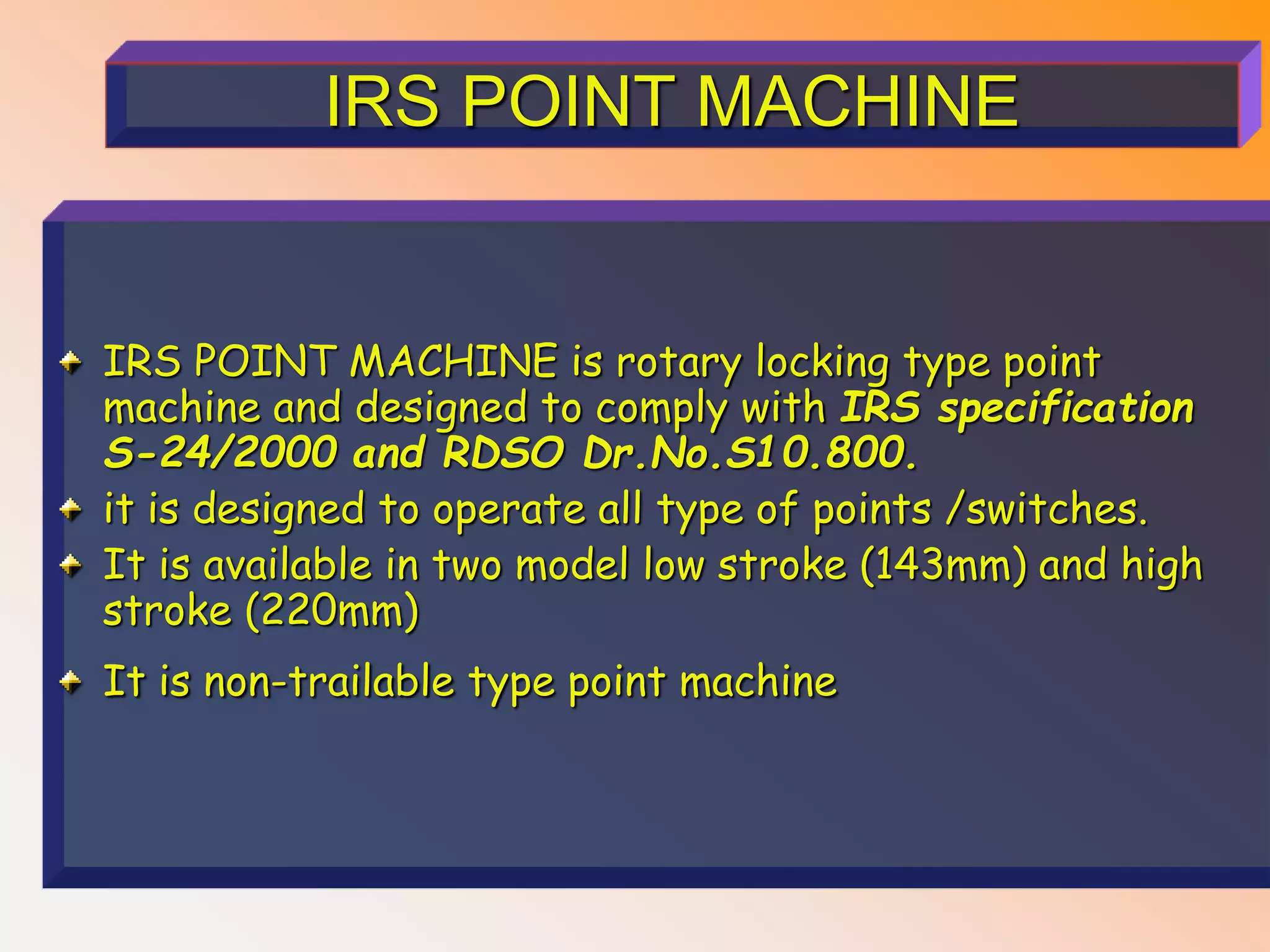 IRS POINT MACHINE

IRS POINT MACHINE is rotary locking type point machine and designed to comply with IRS specification S-24/2000 and RDSO Dr.No.S10.800.

it is designed to operate all type of points /switches.

It is available in two model low stroke (143mm) and high stroke (220mm)

It is non-trailable type point machine